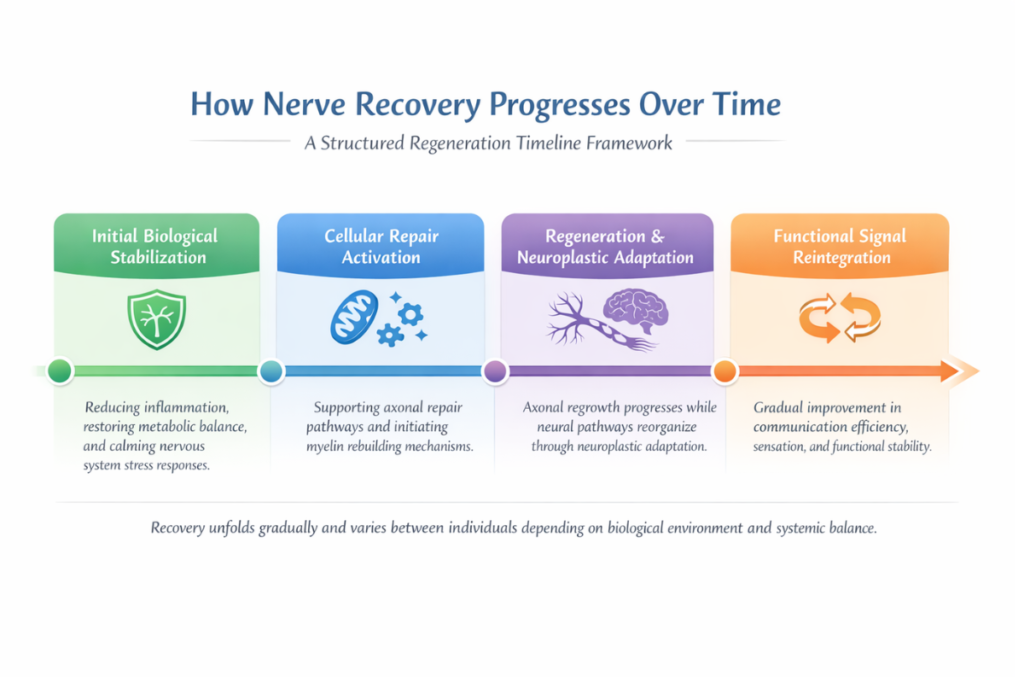 How Nerve Recovery Progresses Over Time

A Structured Regeneration Timeline Framework

Initial Biological Stabilization

Reducing inflammation, restoring metabolic balance, and calming nervous system stress responses.

Cellular Repair Activation

Supporting axonal repair pathways and initiating myelin rebuilding mechanisms.

Regeneration & Neuroplastic Adaptation

Axonal regrowth progresses while neural pathways reorganize through neuroplastic adaptation.

Functional Signal Reintegration

Gradual improvement in communication efficiency, sensation, and functional stability.

Recovery unfolds gradually and varies between individuals depending on biological environment and systemic balance.